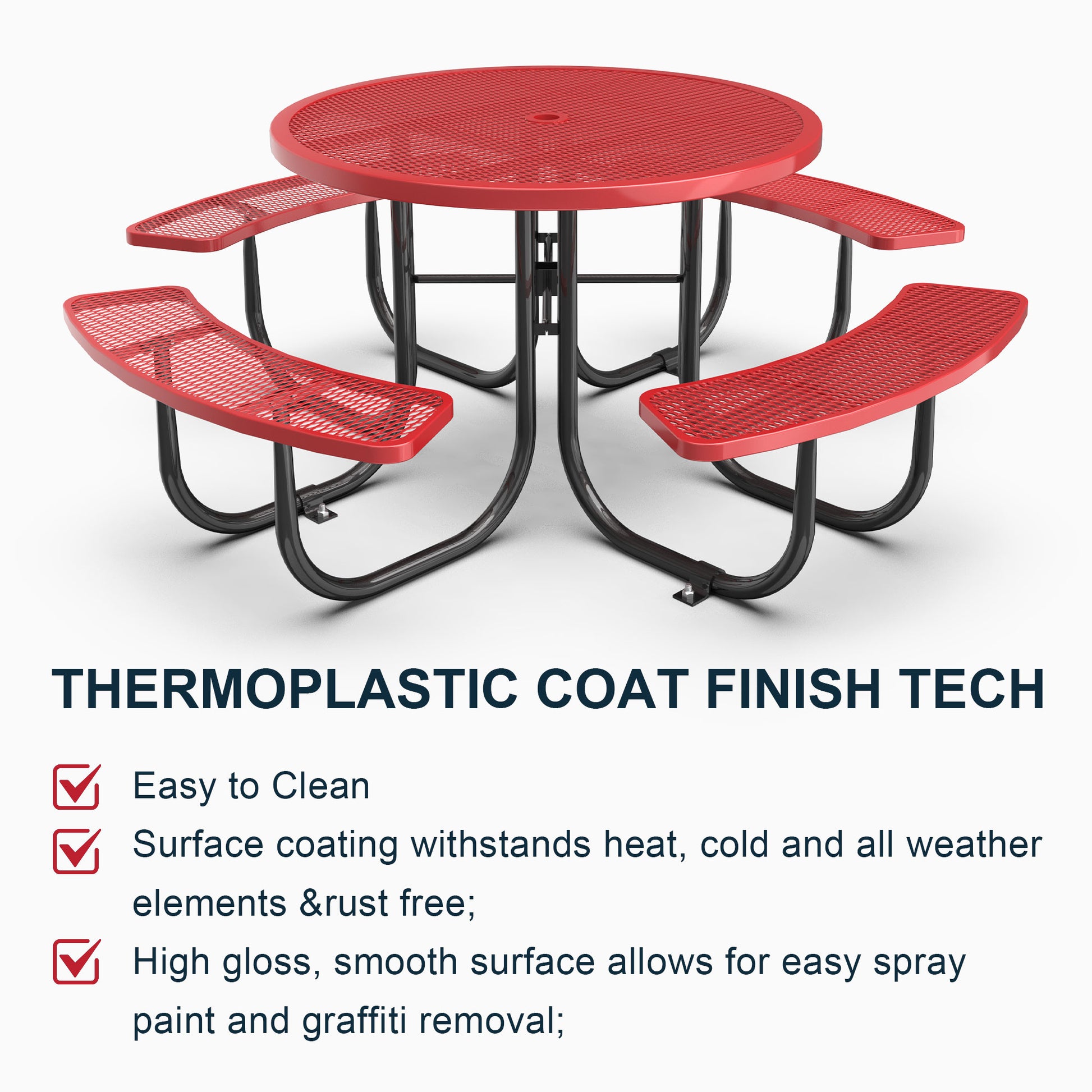 THERMOPLASTIC COAT FINISH TECH

Easy to Clean

Surface coating withstands heat, cold and all weather elements &rust free;

High gloss, smooth surface allows for easy spray paint and graffiti removal;